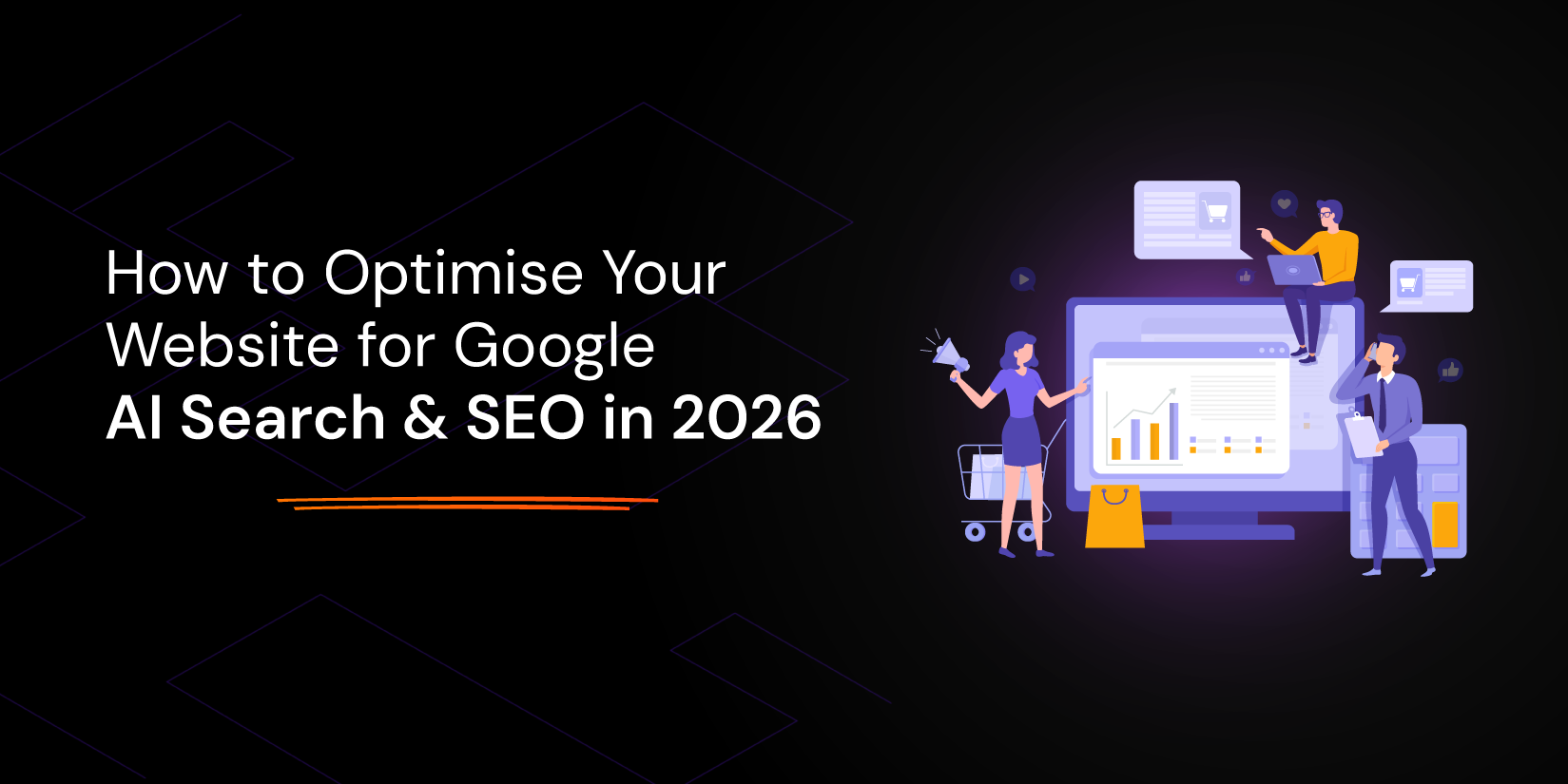 How to Optimise Your Website for Google AI Search & SEO in 2026